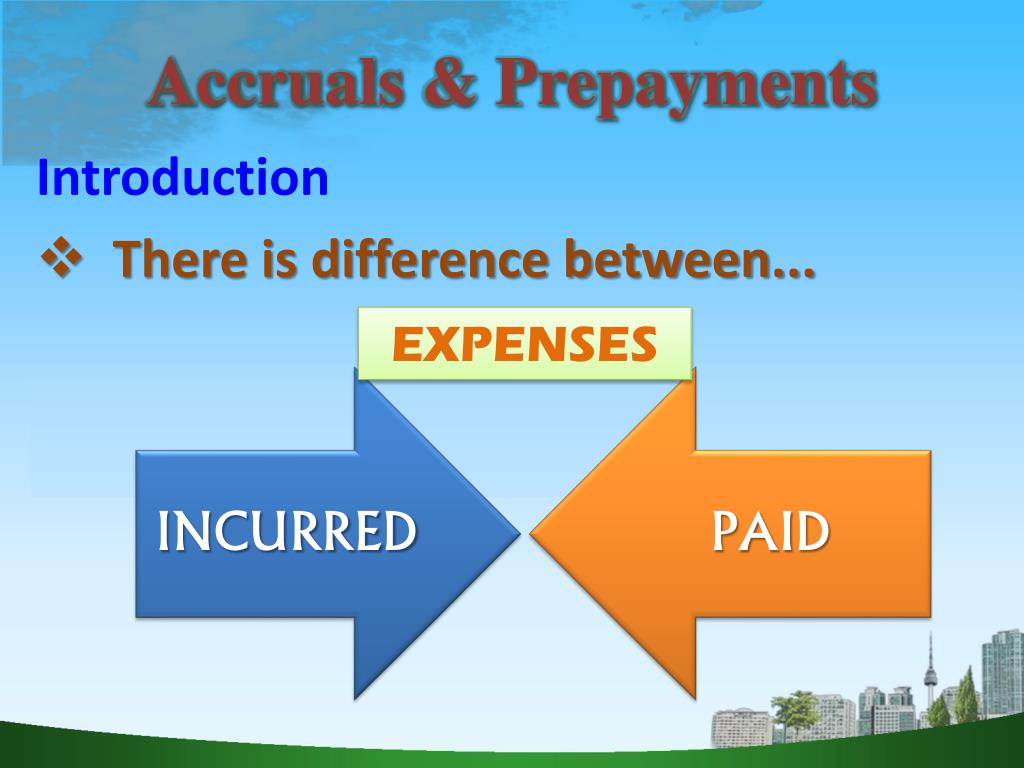 Accruals & Prepayments

Introduction

❖ There is difference between...

EXPENSES

INCURRED

PAID